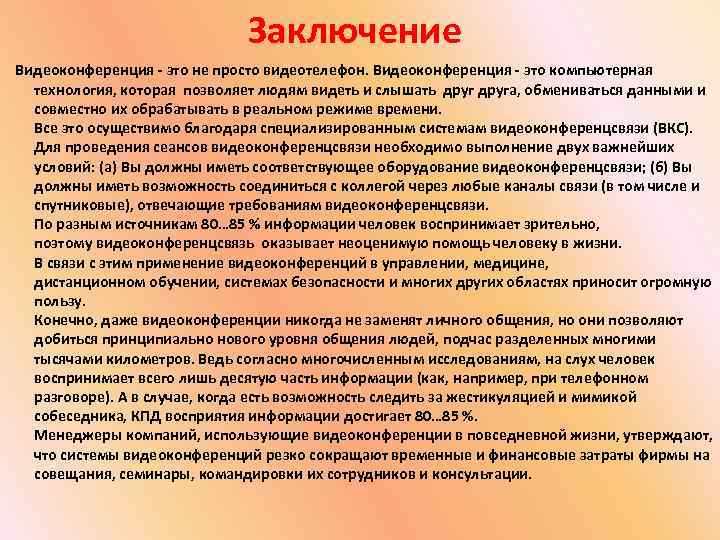 Заключение

Видеоконференция - это не просто видеотелефон. Видеоконференция - это компьютерная технология, которая позволяет людям видеть и слышать друг друга, обмениваться данными и совместно их обрабатывать в реальном режиме времени.
Все это осуществимо благодаря специализированным системам видеоконференцсвязи (ВКС).
Для проведения сеансов видеоконференцсвязи необходимо выполнение двух важнейших условий: (а) Вы должны иметь соответствующее оборудование видеоконференцсвязи; (б) Вы должны иметь возможность соединиться с коллегой через любые каналы связи (в том числе и спутниковые), отвечающие требованиям видеоконференцсвязи.
По разным источникам 80...85 % информации человек воспринимает зрительно, поэтому видеоконференцсвязь оказывает неоценимую помощь человеку в жизни.
В связи с этим применение видеоконференций в управлении, медицине, дистанционном обучении, системах безопасности и многих других областях приносит огромную пользу.
Конечно, даже видеоконференции никогда не заменят личного общения, но они позволяют добиться принципиально нового уровня общения людей, подчас разделенных многими тысячами километров. Ведь согласно многочисленным исследованиям, на слух человек воспринимает всего лишь десятую часть информации (как, например, при телефонном разговоре). А в случае, когда есть возможность следить за жестикуляцией и мимикой собеседника, КПД восприятия информации достигает 80...85 %.
Менеджеры компаний, использующие видеоконференции в повседневной жизни, утверждают, что системы видеоконференций резко сокращают временные и финансовые затраты фирмы на совещания, семинары, командировки их сотрудников и консультации.